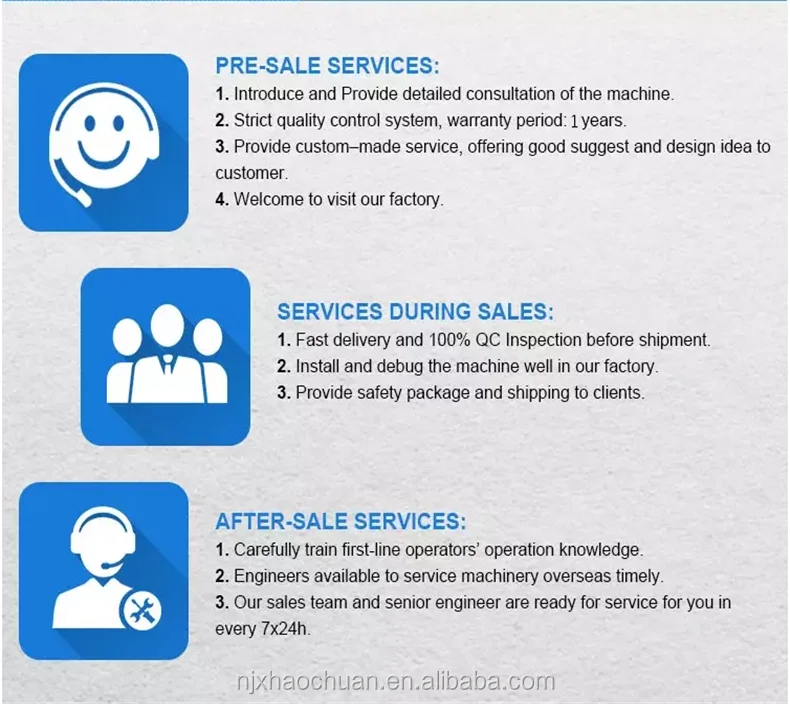 PRE-SALE SERVICES:

1. Introduce and Provide detailed consultation of the machine.

2. Strict quality control system, warranty period: 1 years.

3. Provide custom–made service, offering good suggest and design idea to customer.

4. Welcome to visit our factory.

SERVICES DURING SALES:

1. Fast delivery and 100% QC Inspection before shipment.

2. Install and debug the machine well in our factory.

3. Provide safety package and shipping to clients.

AFTER-SALE SERVICES:

1. Carefully train first-line operators' operation knowledge.

2. Engineers available to service machinery overseas timely.

3. Our sales team and senior engineer are ready for service for you in every 7x24h.

njxhaochuan.en.alibaba.com